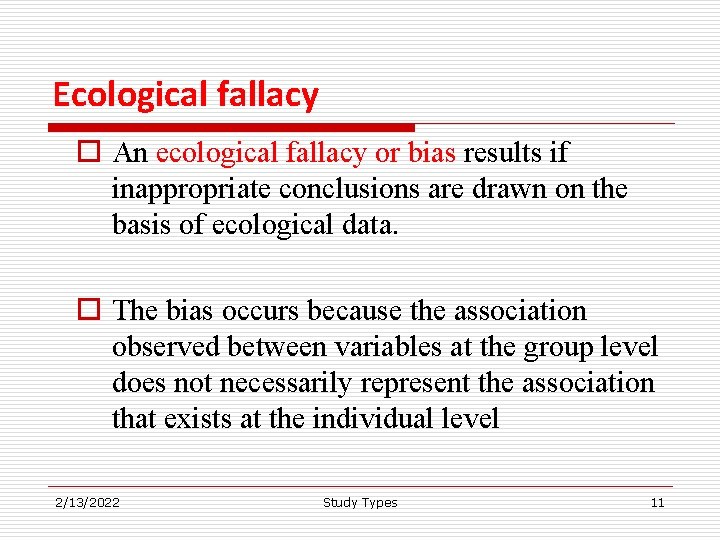 Ecological fallacy

An ecological fallacy or bias results if inappropriate conclusions are drawn on the basis of ecological data.

The bias occurs because the association observed between variables at the group level does not necessarily represent the association that exists at the individual level

2/13/2022 Study Types 11